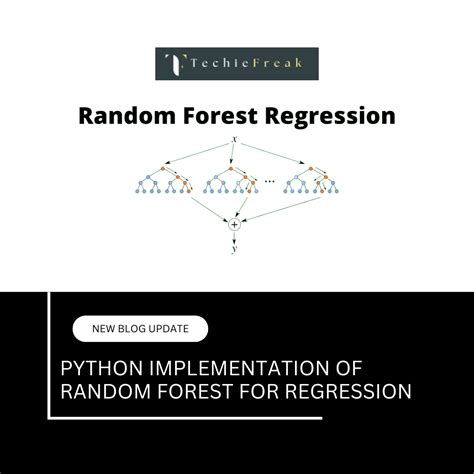 TechieFreak

Random Forest Regression

$x$

...

$+$

$y$

NEW BLOG UPDATE

PYTHON IMPLEMENTATION OF RANDOM FOREST FOR REGRESSION